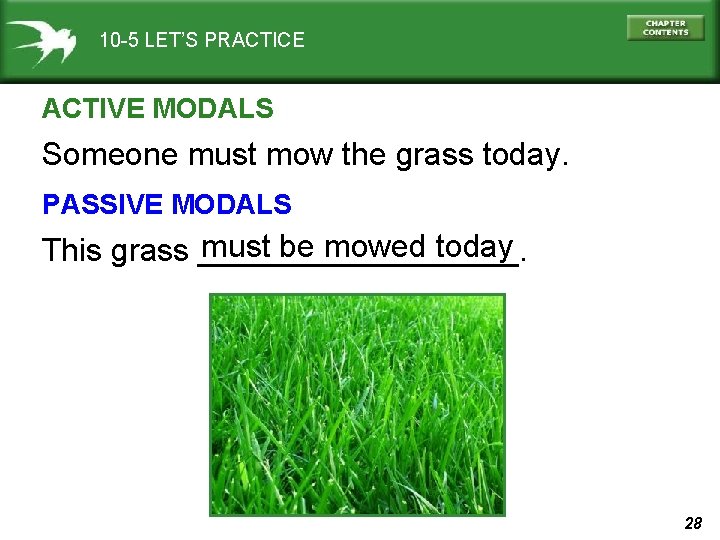 10-5 LET'S PRACTICE

CHAPTER CONTENTS

ACTIVE MODALS

Someone must mow the grass today.

PASSIVE MODALS

This grass must be mowed today.

28